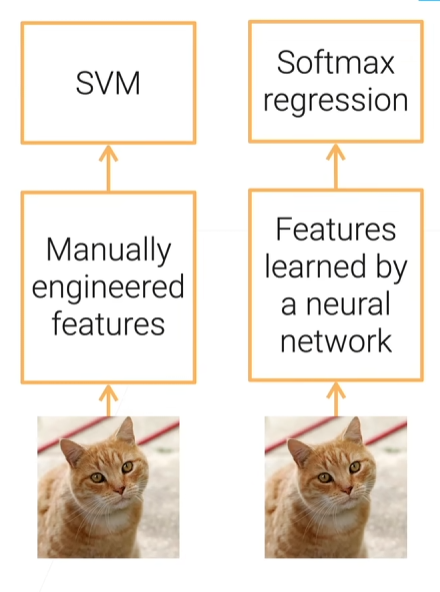 SVM

Manually engineered features

Softmax regression

Features learned by a neural network